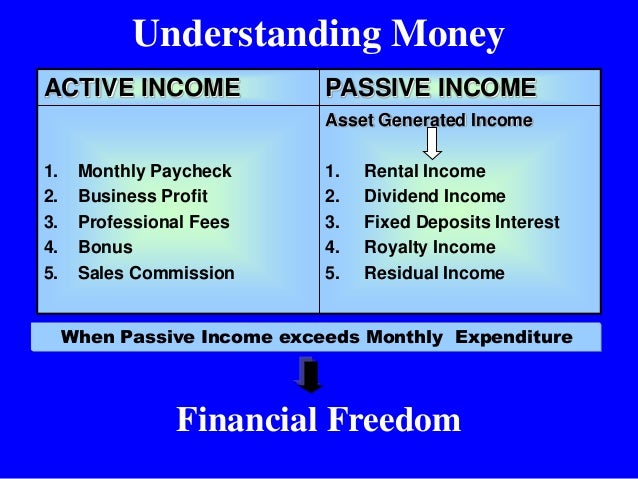 Understanding Money

| ACTIVE INCOME | PASSIVE INCOME |
|---|---|
| 1. Monthly Paycheck<br>2. Business Profit<br>3. Professional Fees<br>4. Bonus<br>5. Sales Commission | Asset Generated Income<br>1. Rental Income<br>2. Dividend Income<br>3. Fixed Deposits Interest<br>4. Royalty Income<br>5. Residual Income |

When Passive Income exceeds Monthly Expenditure

Financial Freedom